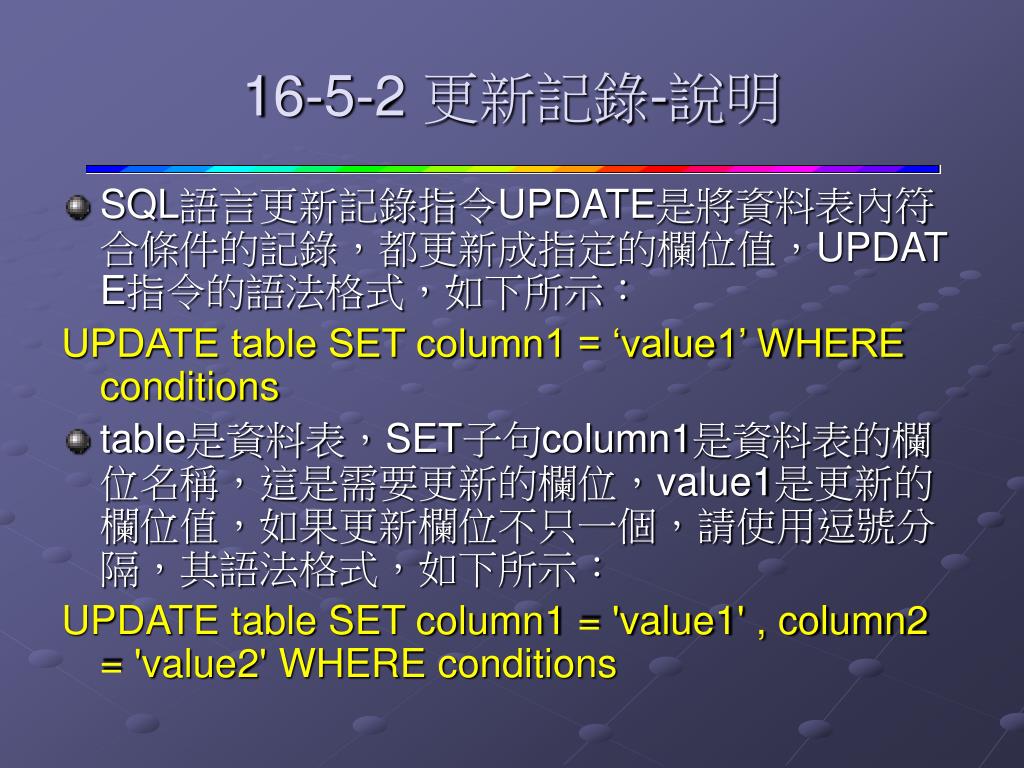 16-5-2 更新記錄-說明

SQL語言更新記錄指令UPDATE是將資料表內符合條件的記錄，都更新成指定的欄位值，UPDATE指令的語法格式，如下所示：

UPDATE table SET column1 = ‘value1’ WHERE conditions

table是資料表，SET子句column1是資料表的欄位名稱，這是需要更新的欄位，value1是更新的欄位值，如果更新欄位不只一個，請使用逗號分隔，其語法格式，如下所示：

UPDATE table SET column1 = 'value1' , column2 = 'value2' WHERE conditions